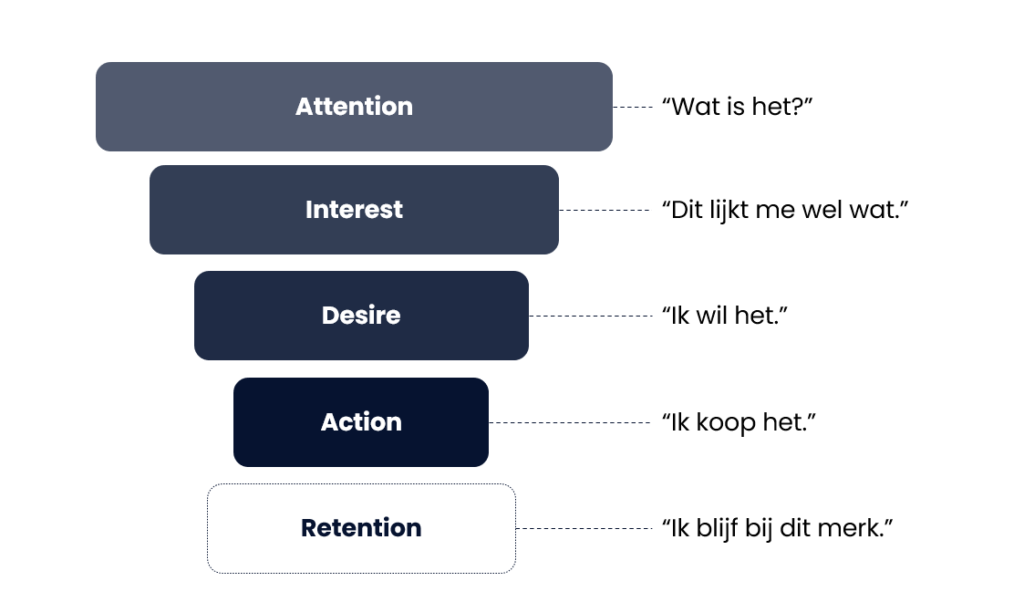 Attention
“Wat is het?”

Interest
“Dit lijkt me wel wat.”

Desire
“Ik wil het.”

Action
“Ik koop het.”

Retention
“Ik blijf bij dit merk.”